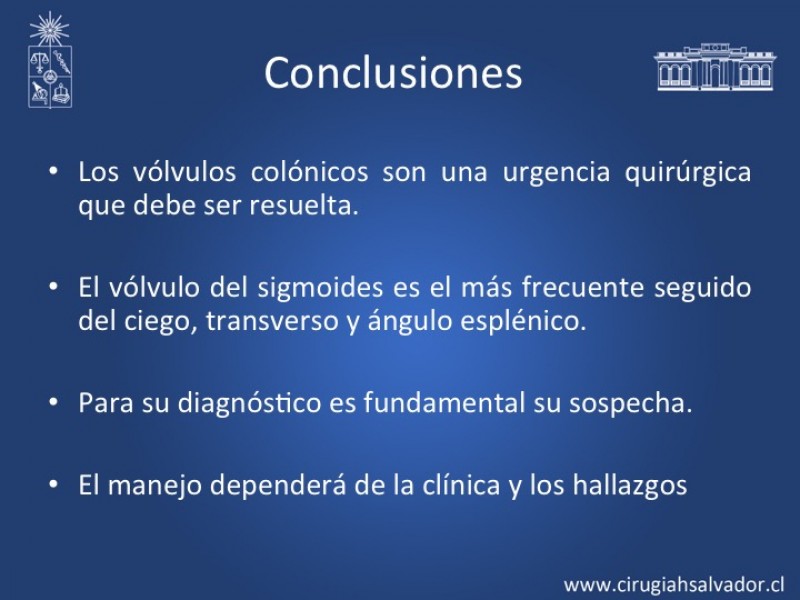 Conclusiones

• Los vólvulos colónicos son una urgencia quirúrgica que debe ser resuelta.

• El vólvulo del sigmoides es el más frecuente seguido del ciego, transverso y ángulo esplénico.

• Para su diagnóstico es fundamental su sospecha.

• El manejo dependerá de la clínica y los hallazgos

www.cirugiahsalvador.cl